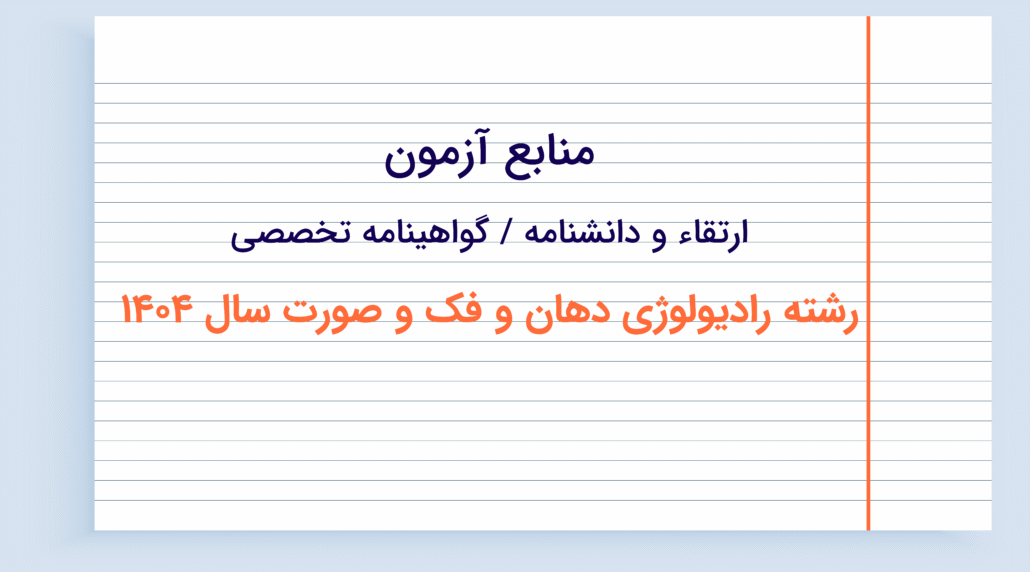 منابع آزمون

ارتقاء و دانشنامه / گواهینامه تخصصی

رشته رادیولوژی دهان و فک و صورت سال ۱۴۰۴